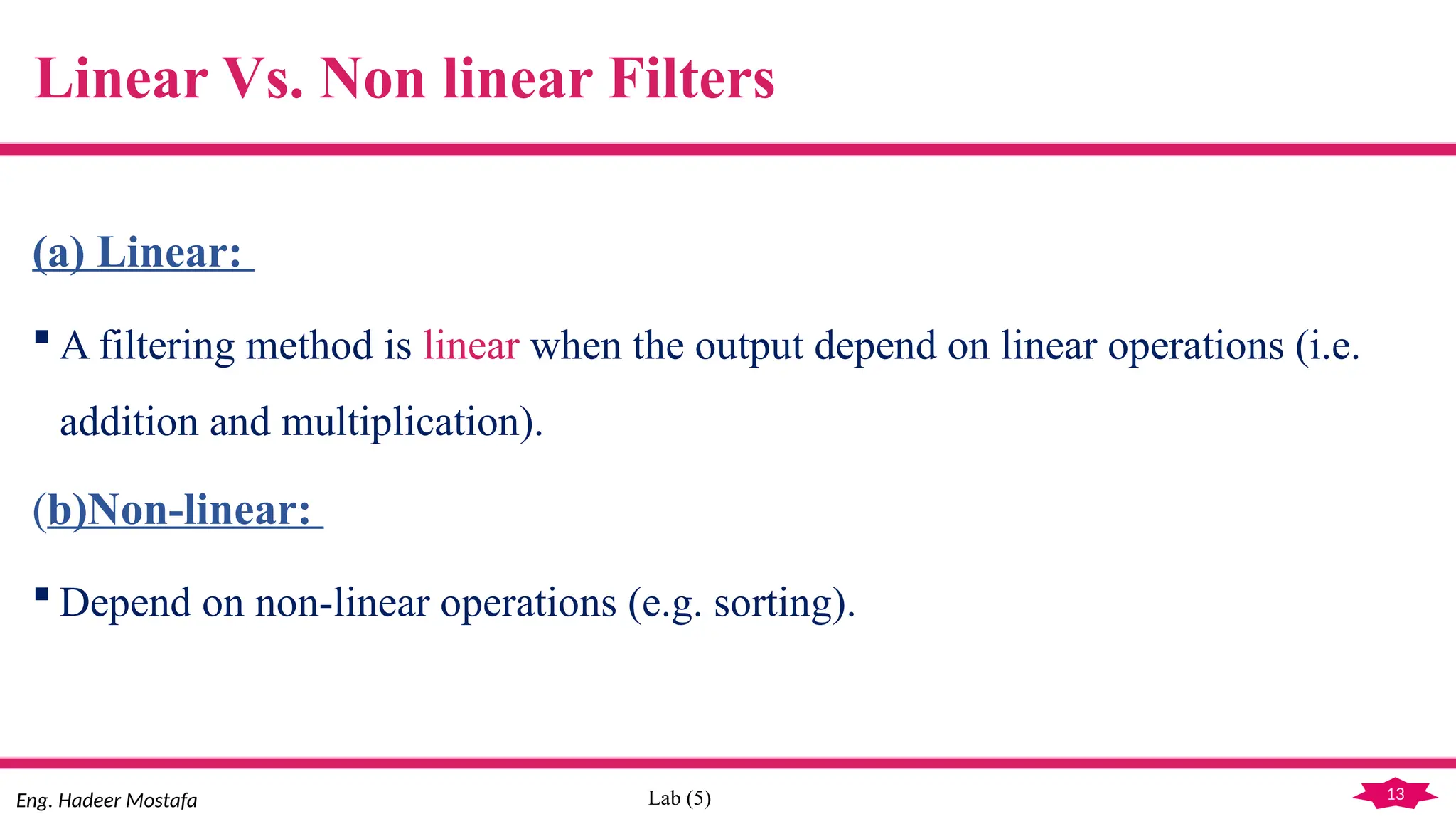 Linear Vs. Non linear Filters

(a) Linear:

▪ A filtering method is linear when the output depend on linear operations (i.e. addition and multiplication).

(b)Non-linear:

▪ Depend on non-linear operations (e.g. sorting).

Eng. Hadeer Mostafa

Lab (5)

13